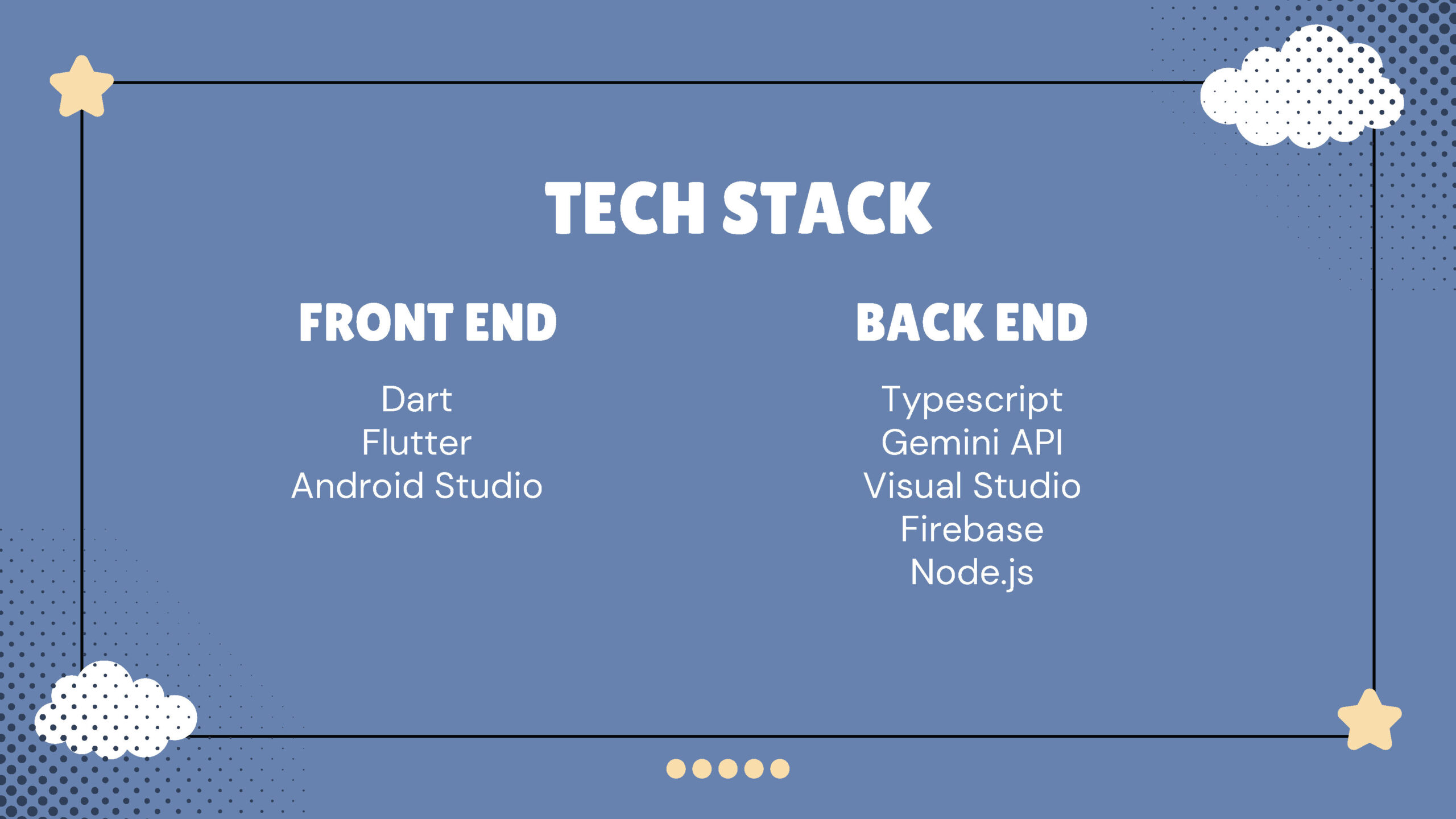 TECH STACK

FRONT END

Dart
Flutter
Android Studio

BACK END

Typescript
Gemini API
Visual Studio
Firebase
Node.js